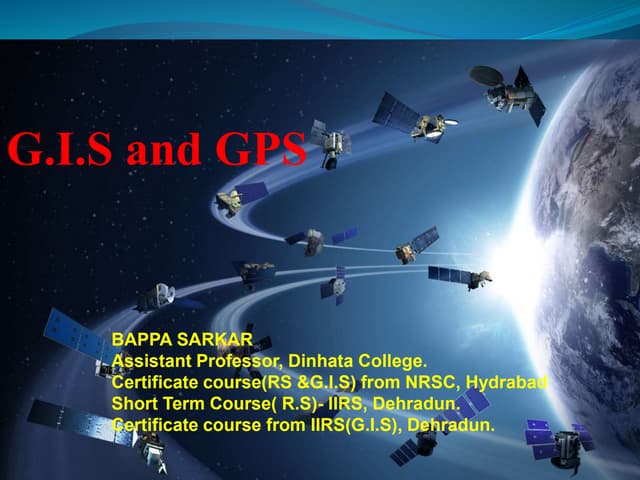 G.I.S and GPS

BAPPA SARKAR
Assistant Professor, Dinhata College.
Certificate course(RS &G.I.S) from NRSC, Hydrabad
Short Term Course( R.S)- IIRS, Dehradun.
Certificate course from IIRS(G.I.S), Dehradun.